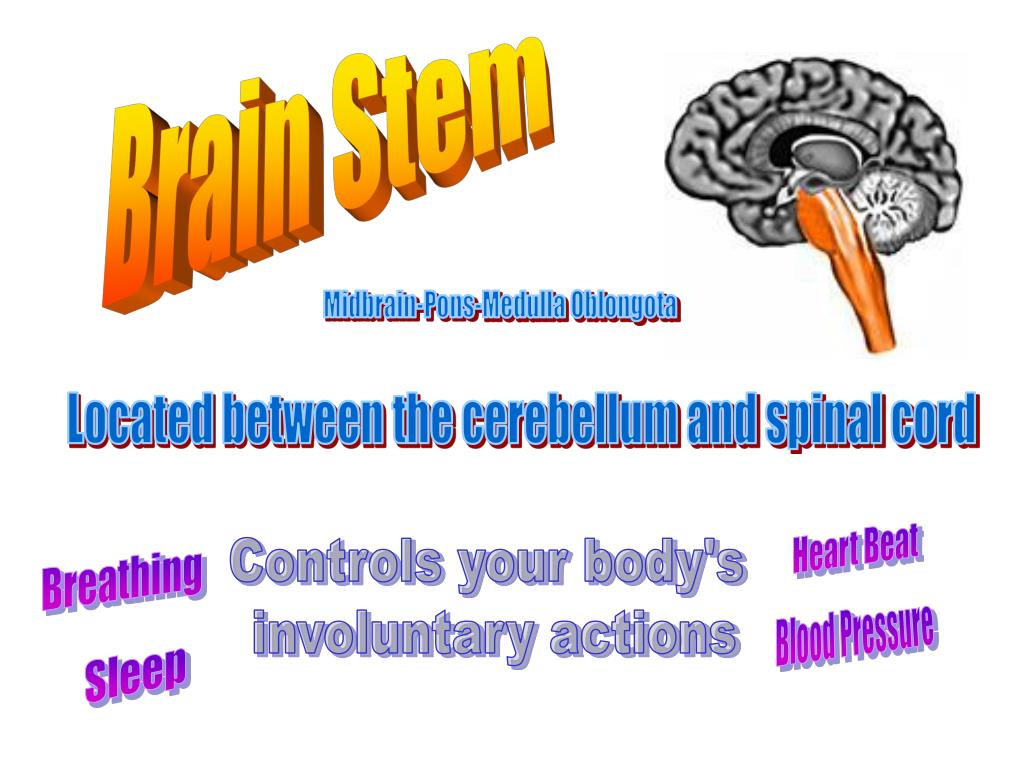 Brain Stem

Midbrain-Pons-Medulla Oblongota

Located between the cerebellum and spinal cord

Breathing

Controls your body's involuntary actions

Heart Beat

Sleep

Blood Pressure